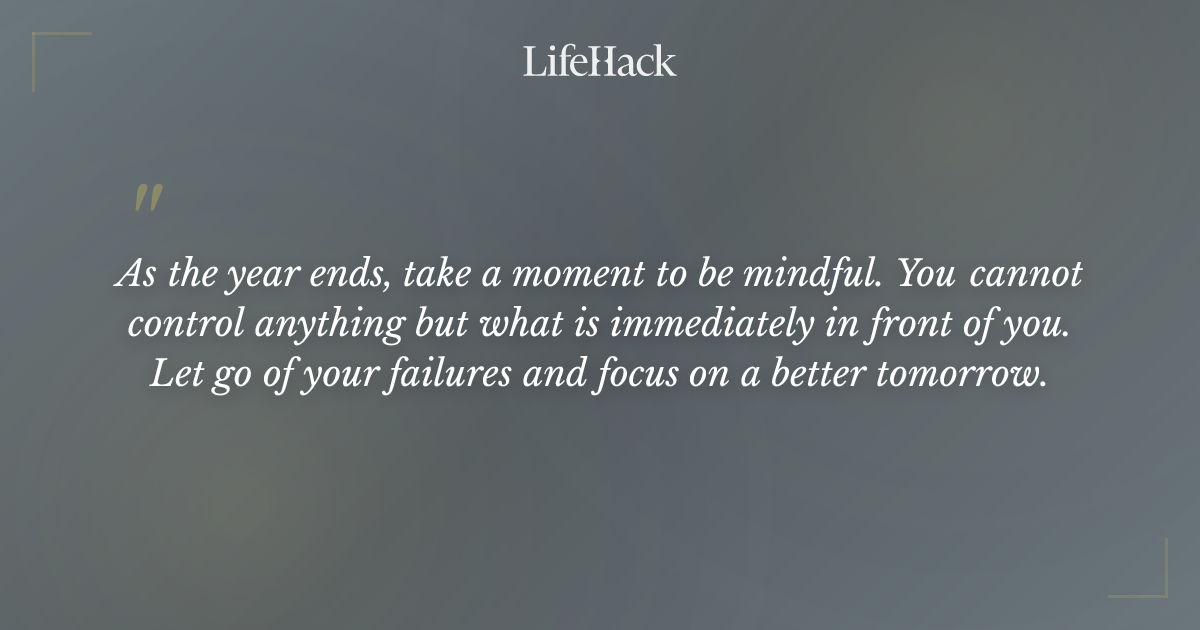 LifeHack

"

As the year ends, take a moment to be mindful. You cannot control anything but what is immediately in front of you. Let go of your failures and focus on a better tomorrow.